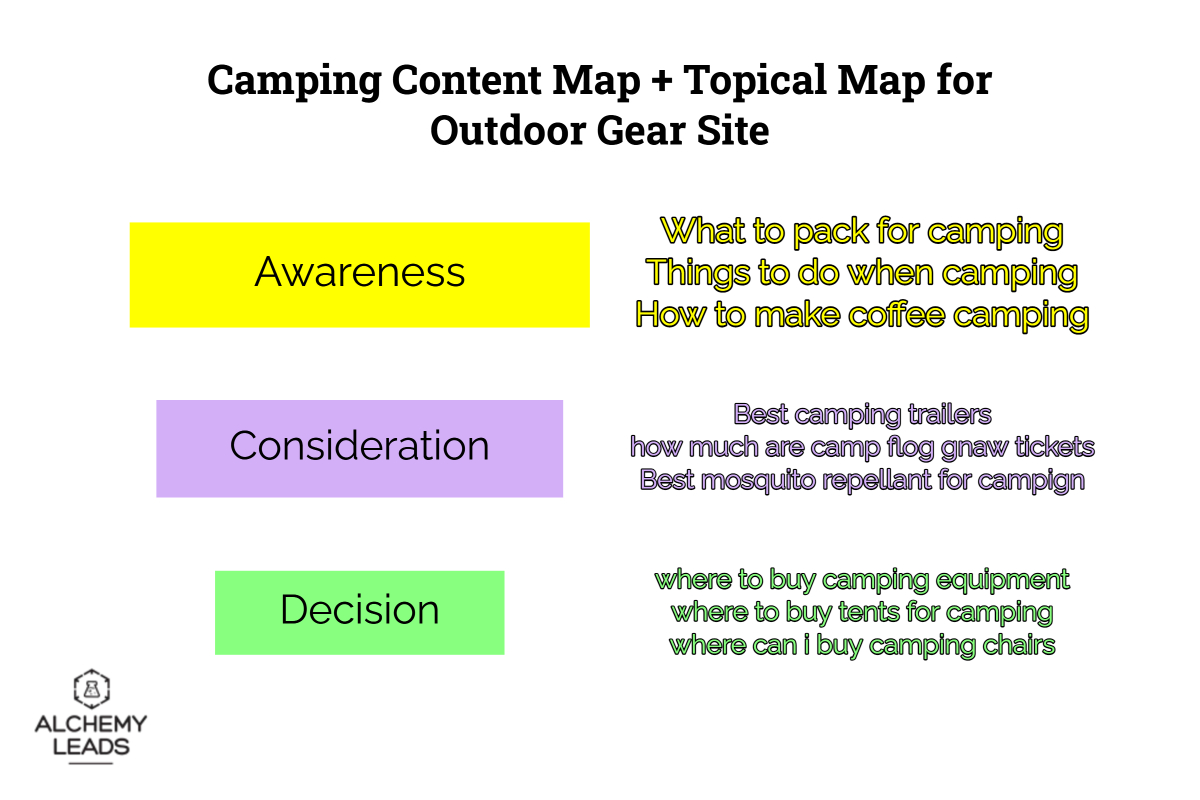 Camping Content Map + Topical Map for Outdoor Gear Site

Awareness

What to pack for camping
Things to do when camping
How to make coffee camping

Consideration

Best camping trailers
how much are camp flog gnaw tickets
Best mosquito repellant for campign

Decision

where to buy camping equipment
where to buy tents for camping
where can i buy camping chairs

ALCHEMY LEADS